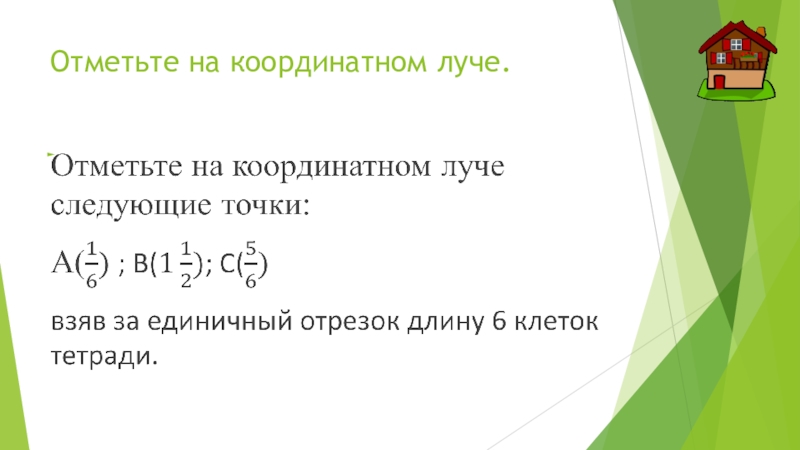 Отметьте на координатном луче.

Отметьте на координатном луче следующие точки:

A($\frac{1}{6}$) ; B($1\frac{1}{2}$); C($\frac{5}{6}$)

взяв за единичный отрезок длину 6 клеток тетради.